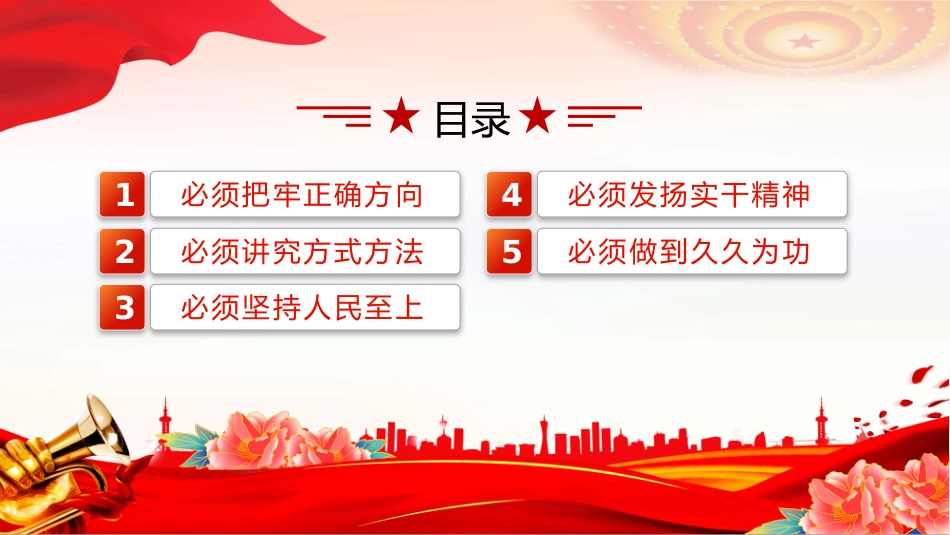 ★ 目录 ★

1 必须把牢正确方向

2 必须讲究方式方法

3 必须坚持人民至上

4 必须发扬实干精神

5 必须做到久久为功